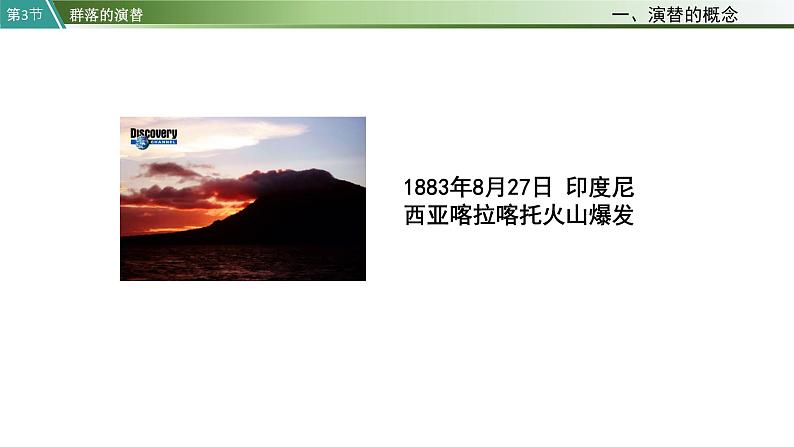 第3节 群落的演替

一、演替的概念

Discovery CHANNEL

1883年8月27日 印度尼西亚喀拉喀托火山爆发